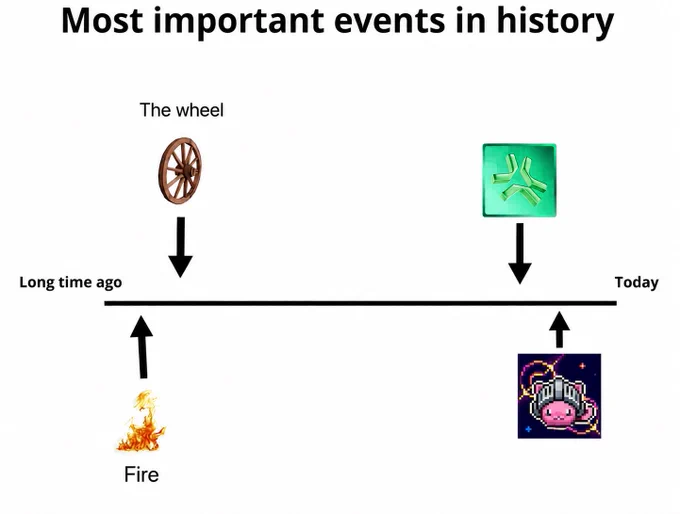 Most important events in history

The wheel

Long time ago

Today

Fire